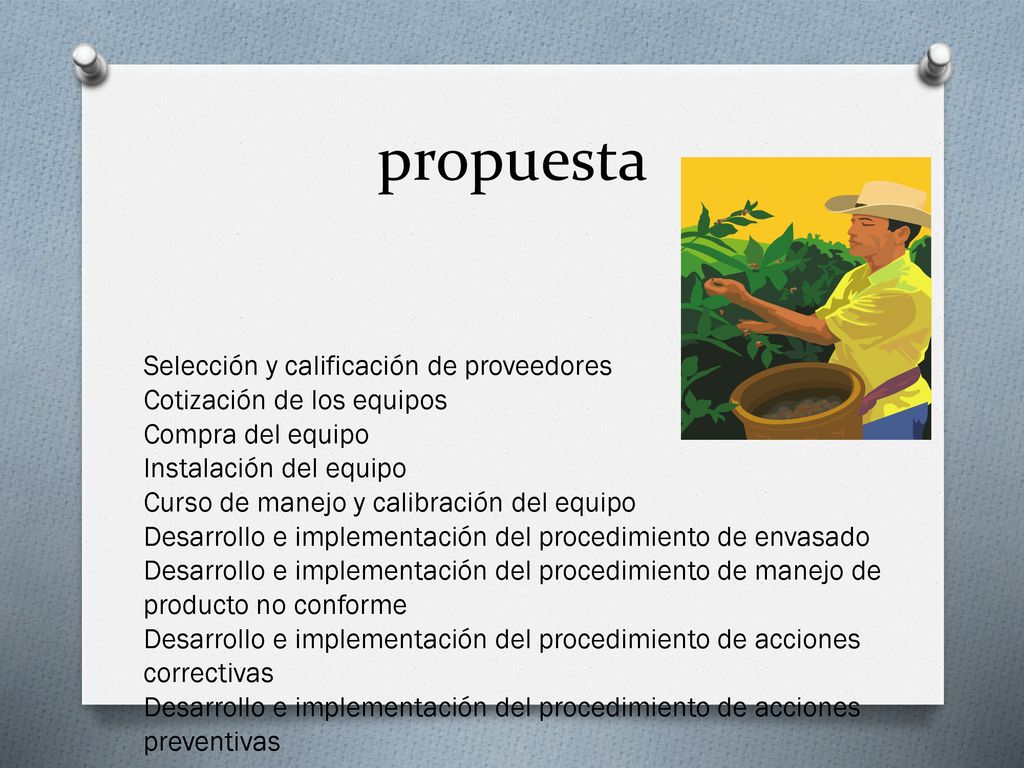 propuesta

Selección y calificación de proveedores
Cotización de los equipos
Compra del equipo
Instalación del equipo
Curso de manejo y calibración del equipo
Desarrollo e implementación del procedimiento de envasado
Desarrollo e implementación del procedimiento de manejo de producto no conforme
Desarrollo e implementación del procedimiento de acciones correctivas
Desarrollo e implementación del procedimiento de acciones preventivas